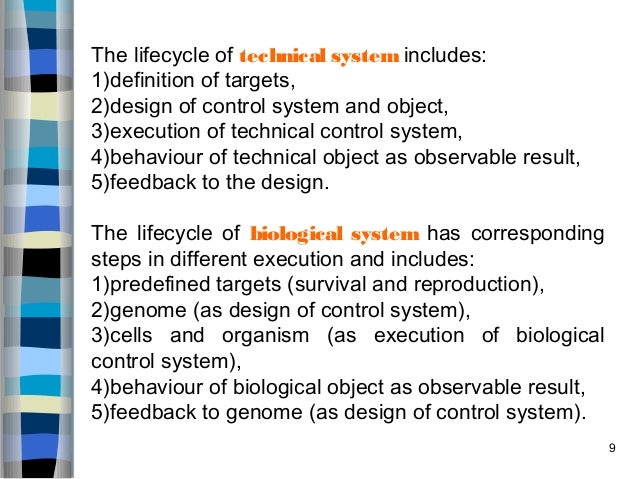 The lifecycle of technical system includes:
1)definition of targets,
2)design of control system and object,
3)execution of technical control system,
4)behaviour of technical object as observable result,
5)feedback to the design.

The lifecycle of biological system has corresponding steps in different execution and includes:
1)predefined targets (survival and reproduction),
2)genome (as design of control system),
3)cells and organism (as execution of biological control system),
4)behaviour of biological object as observable result,
5)feedback to genome (as design of control system).

9